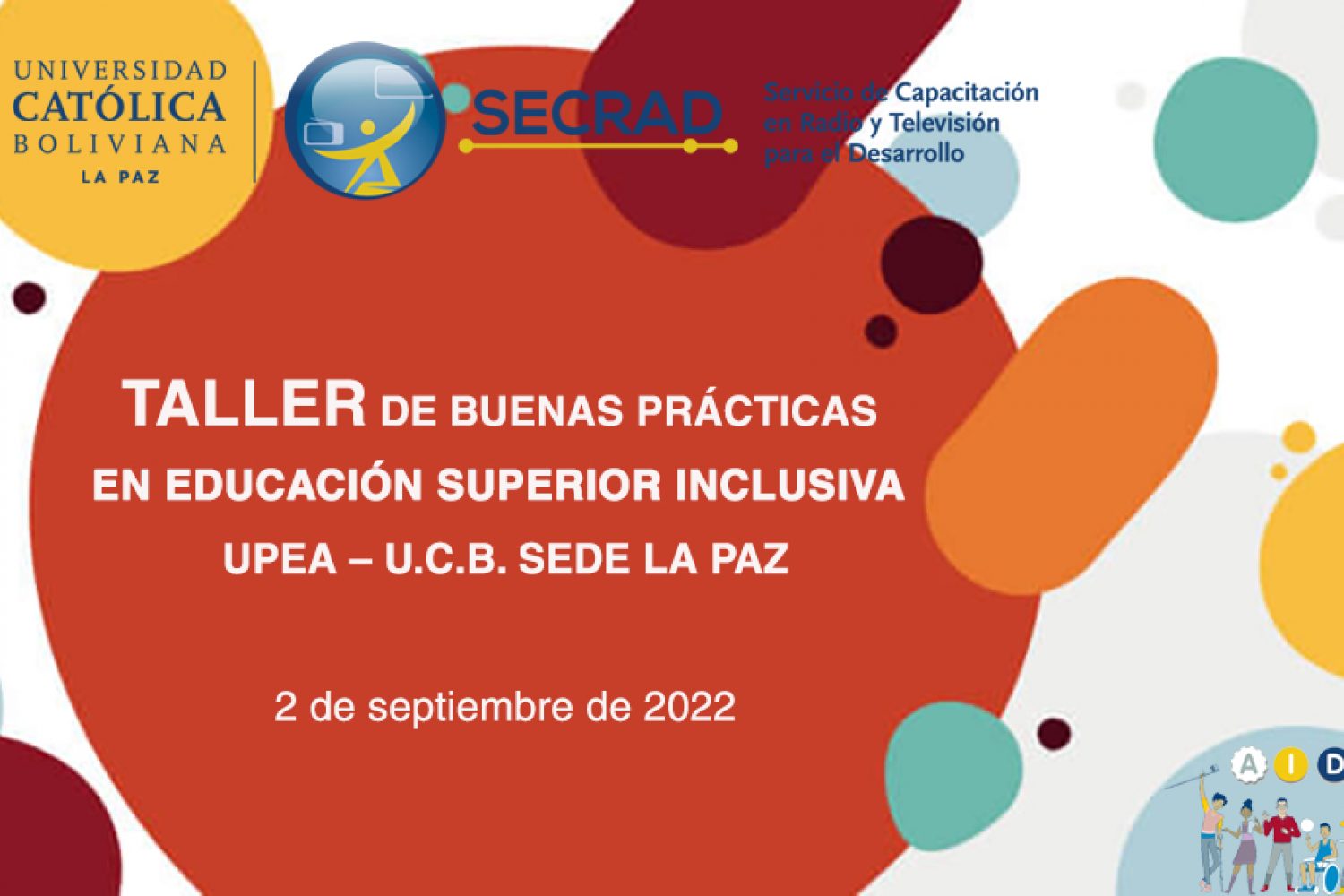 UNIVERSIDAD CATÓLICA BOLIVIANA
LA PAZ

SECRAD

Servicio de Capacitación en Radio y Televisión para el Desarrollo

TALLER DE BUENAS PRÁCTICAS
EN EDUCACIÓN SUPERIOR INCLUSIVA
UPEA – U.C.B. SEDE LA PAZ

2 de septiembre de 2022

A I D